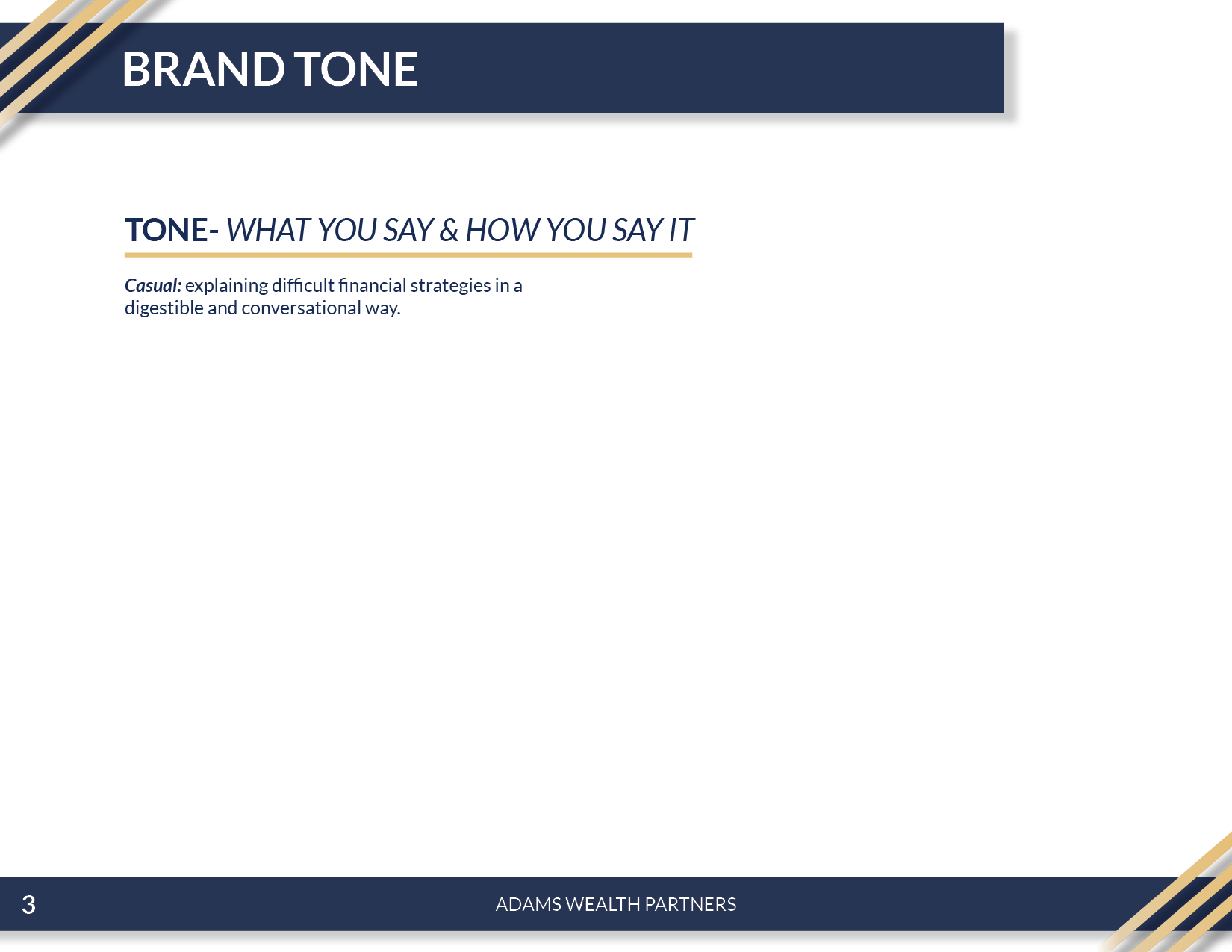 BRAND TONE

TONE- WHAT YOU SAY & HOW YOU SAY IT

Casual: explaining difficult financial strategies in a digestible and conversational way.

3

ADAMS WEALTH PARTNERS